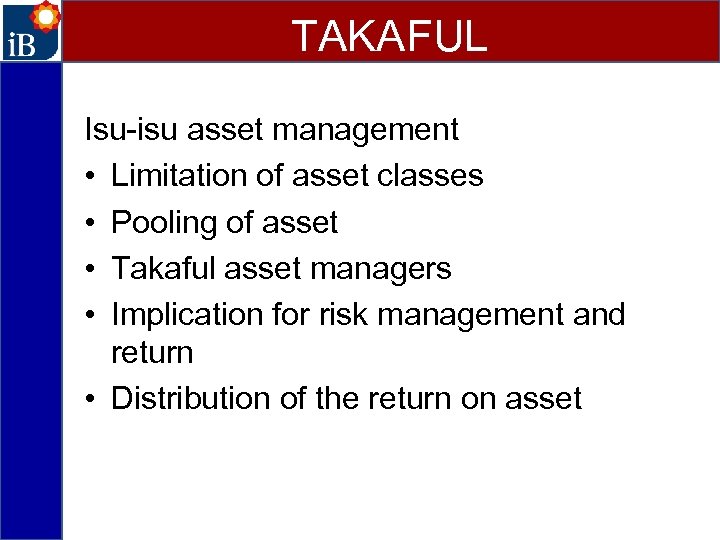 iB

TAKAFUL

Isu-isu asset management
• Limitation of asset classes
• Pooling of asset
• Takaful asset managers
• Implication for risk management and return
• Distribution of the return on asset